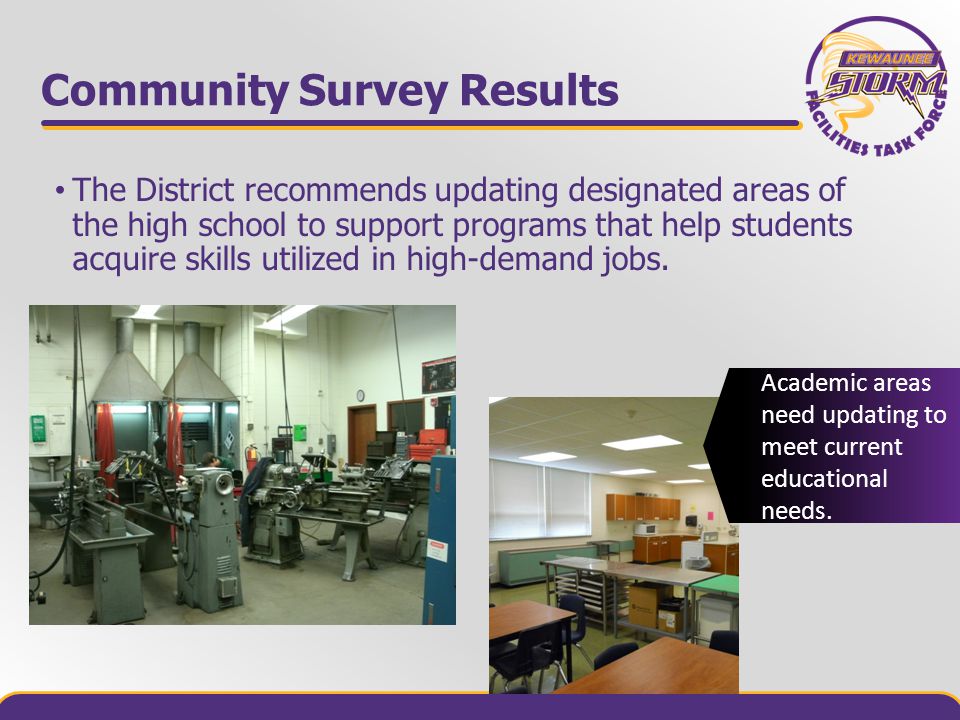 Community Survey Results

KEWAUNEE STORM FACILITIES TASK FORCE

• The District recommends updating designated areas of the high school to support programs that help students acquire skills utilized in high-demand jobs.

Academic areas need updating to meet current educational needs.